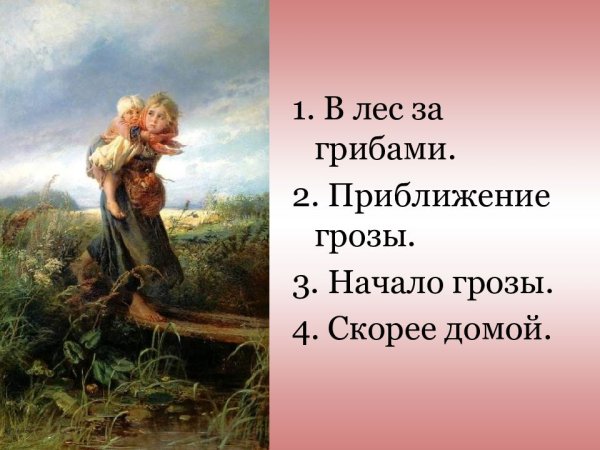 1. В лес за грибами.

2. Приближение грозы.

3. Начало грозы.

4. Скорее домой.